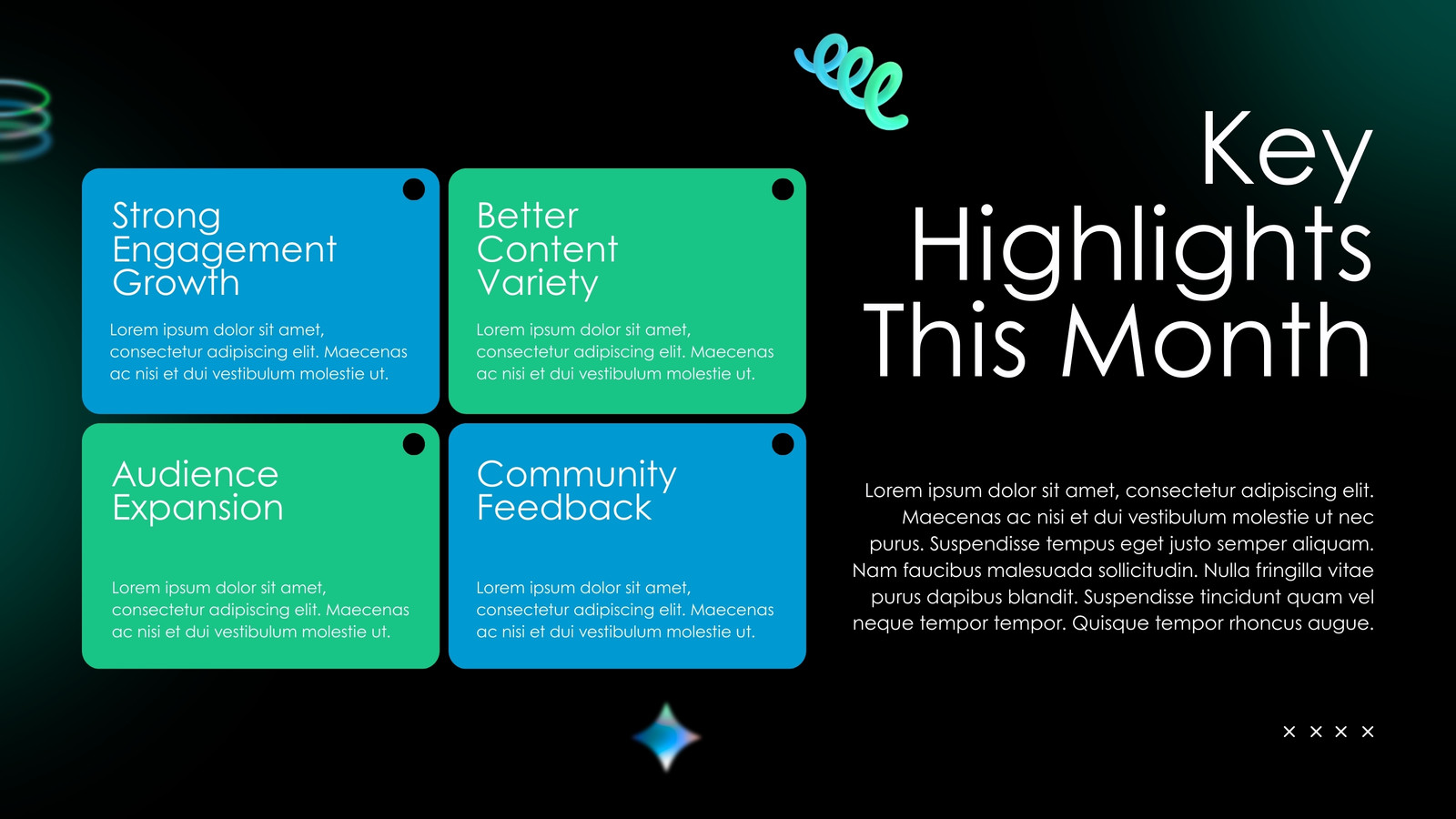 Strong Engagement Growth

Lorem ipsum dolor sit amet, consectetur adipiscing elit. Maecenas ac nisi et dui vestibulum molestie ut.

Better Content Variety

Lorem ipsum dolor sit amet, consectetur adipiscing elit. Maecenas ac nisi et dui vestibulum molestie ut.

Audience Expansion

Lorem ipsum dolor sit amet, consectetur adipiscing elit. Maecenas ac nisi et dui vestibulum molestie ut.

Community Feedback

Lorem ipsum dolor sit amet, consectetur adipiscing elit. Maecenas ac nisi et dui vestibulum molestie ut.

Key Highlights This Month

Lorem ipsum dolor sit amet, consectetur adipiscing elit. Maecenas ac nisi et dui vestibulum molestie ut nec purus. Suspendisse tempus eget justo semper aliquam. Nam faucibus malesuada sollicitudin. Nulla fringilla vitae purus dapibus blandit. Suspendisse tincidunt quam vel neque tempor tempor. Quisque tempor rhoncus augue.

× × × ×